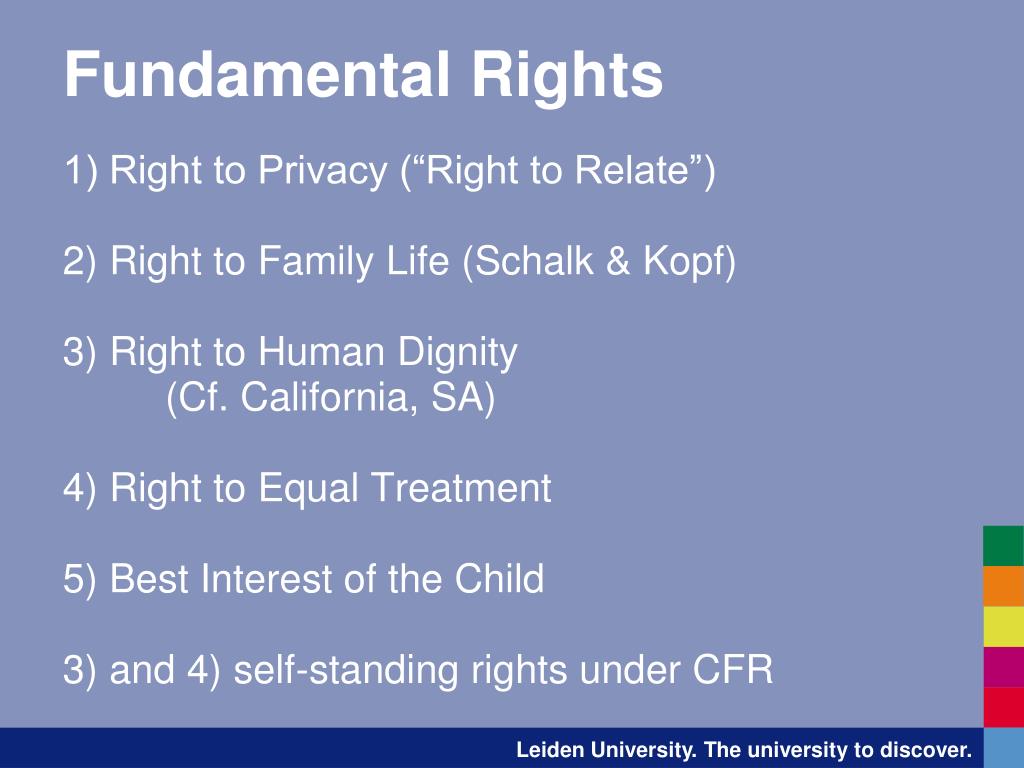 Fundamental Rights

1) Right to Privacy ("Right to Relate")

2) Right to Family Life (Schalk & Kopf)

3) Right to Human Dignity
(Cf. California, SA)

4) Right to Equal Treatment

5) Best Interest of the Child

3) and 4) self-standing rights under CFR

Leiden University. The university to discover.